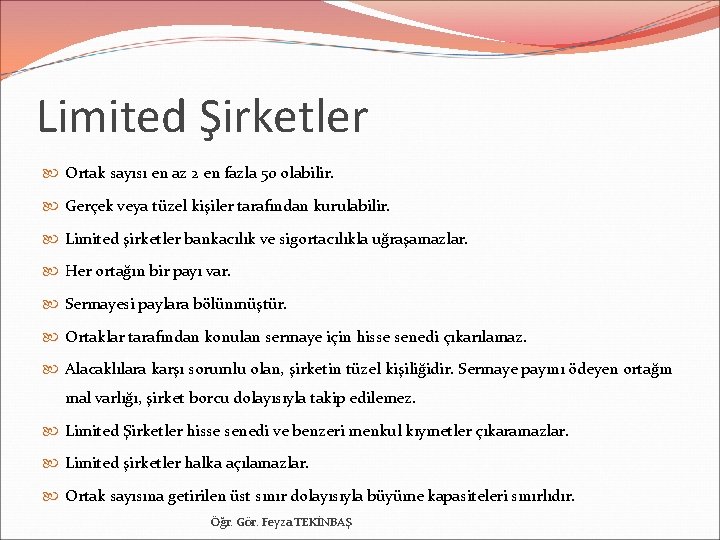 Limited Şirketler

Ortak sayısı en az 2 en fazla 50 olabilir.

Gerçek veya tüzel kişiler tarafından kurulabilir.

Limited şirketler bankacılık ve sigortacılıkla uğraşamazlar.

Her ortağın bir payı var.

Sermayesi paylara bölünmüştür.

Ortaklar tarafından konulan sermaye için hisse senedi çıkarılamaz.

Alacaklılara karşı sorumlu olan, şirketin tüzel kişiliğidir. Sermaye payını ödeyen ortağın mal varlığı, şirket borcu dolayısıyla takip edilemez.

Limited Şirketler hisse senedi ve benzeri menkul kıymetler çıkaramazlar.

Limited şirketler halka açılamazlar.

Ortak sayısına getirilen üst sınır dolayısıyla büyüme kapasiteleri sınırlıdır.

Öğr. Gör. Feyza TEKİNBAŞ